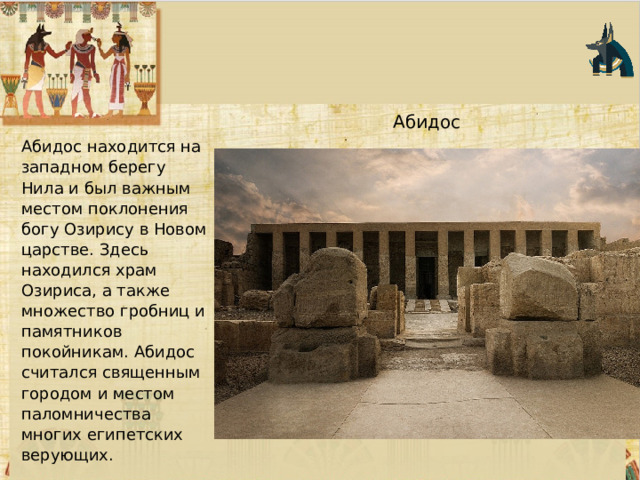 Абидос

Абидос находится на западном берегу Нила и был важным местом поклонения богу Озирису в Новом царстве. Здесь находился храм Озириса, а также множество гробниц и памятников покойникам. Абидос считался священным городом и местом паломничества многих египетских верующих.